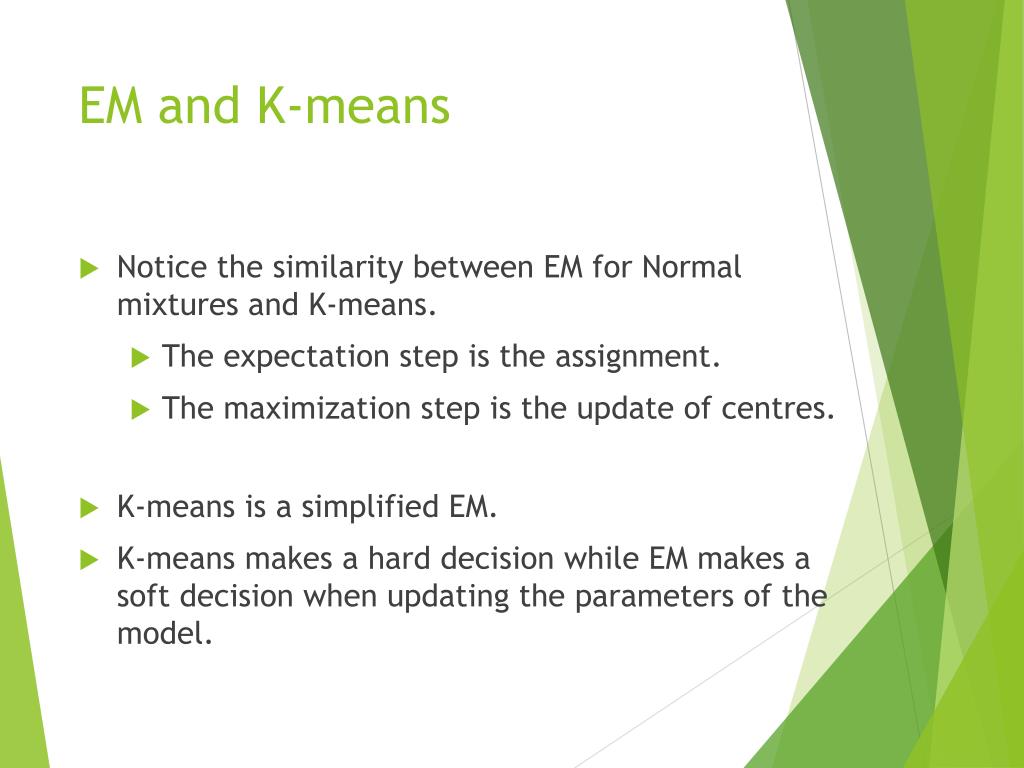 EM and K-means

Notice the similarity between EM for Normal mixtures and K-means.

The expectation step is the assignment.

The maximization step is the update of centres.

K-means is a simplified EM.

K-means makes a hard decision while EM makes a soft decision when updating the parameters of the model.